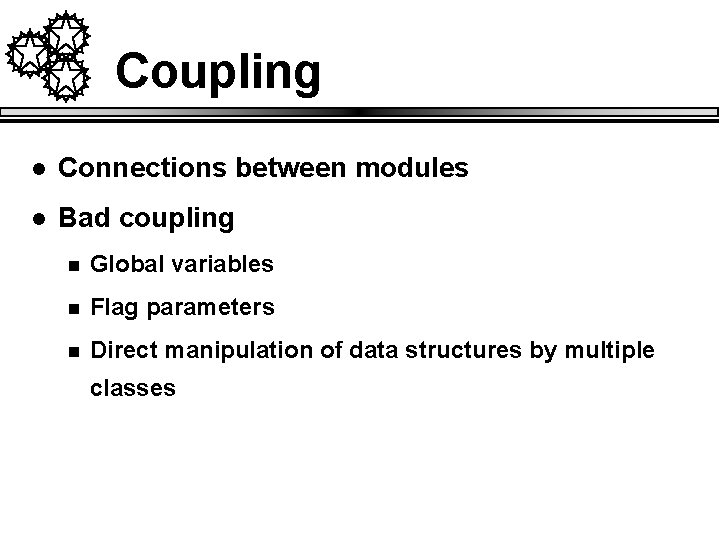 Coupling

- Connections between modules
- Bad coupling
  - Global variables
  - Flag parameters
  - Direct manipulation of data structures by multiple classes